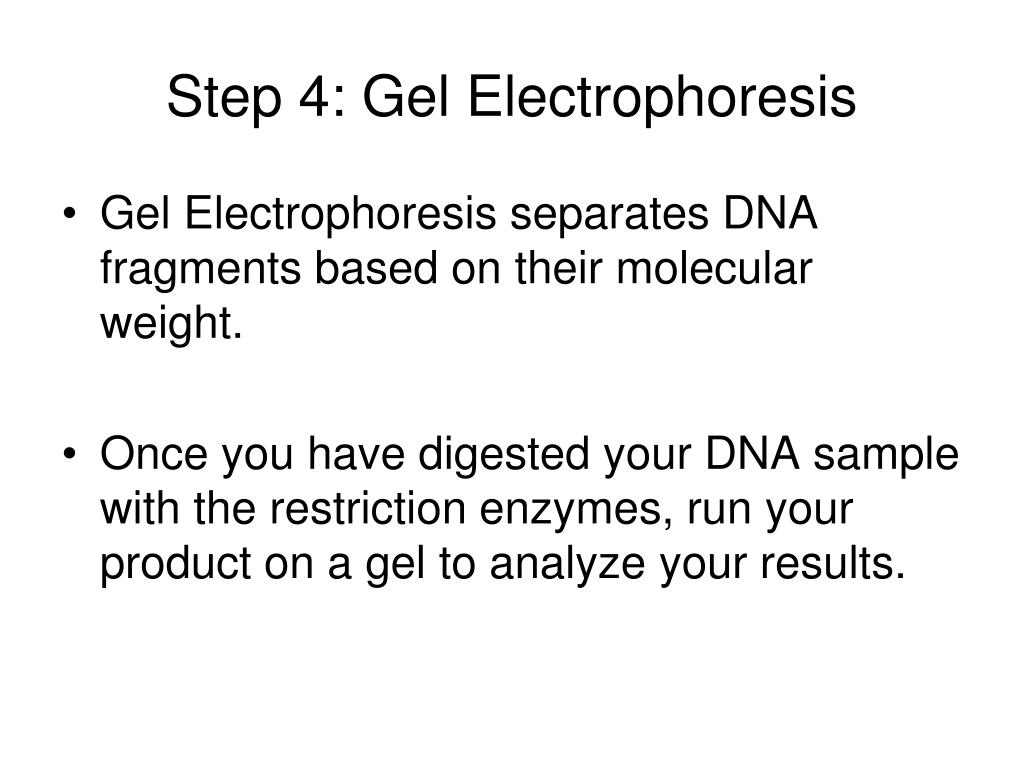 Step 4: Gel Electrophoresis

• Gel Electrophoresis separates DNA fragments based on their molecular weight.

• Once you have digested your DNA sample with the restriction enzymes, run your product on a gel to analyze your results.